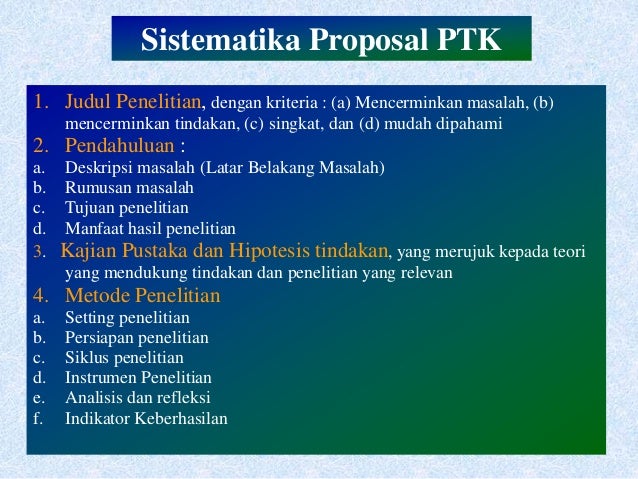 Sistematika Proposal PTK

1. Judul Penelitian, dengan kriteria : (a) Mencerminkan masalah, (b) mencerminkan tindakan, (c) singkat, dan (d) mudah dipahami
2. Pendahuluan :
a. Deskripsi masalah (Latar Belakang Masalah)
b. Rumusan masalah
c. Tujuan penelitian
d. Manfaat hasil penelitian
3. Kajian Pustaka dan Hipotesis tindakan, yang merujuk kepada teori yang mendukung tindakan dan penelitian yang relevan
4. Metode Penelitian
a. Setting penelitian
b. Persiapan penelitian
c. Siklus penelitian
d. Instrumen Penelitian
e. Analisis dan refleksi
f. Indikator Keberhasilan